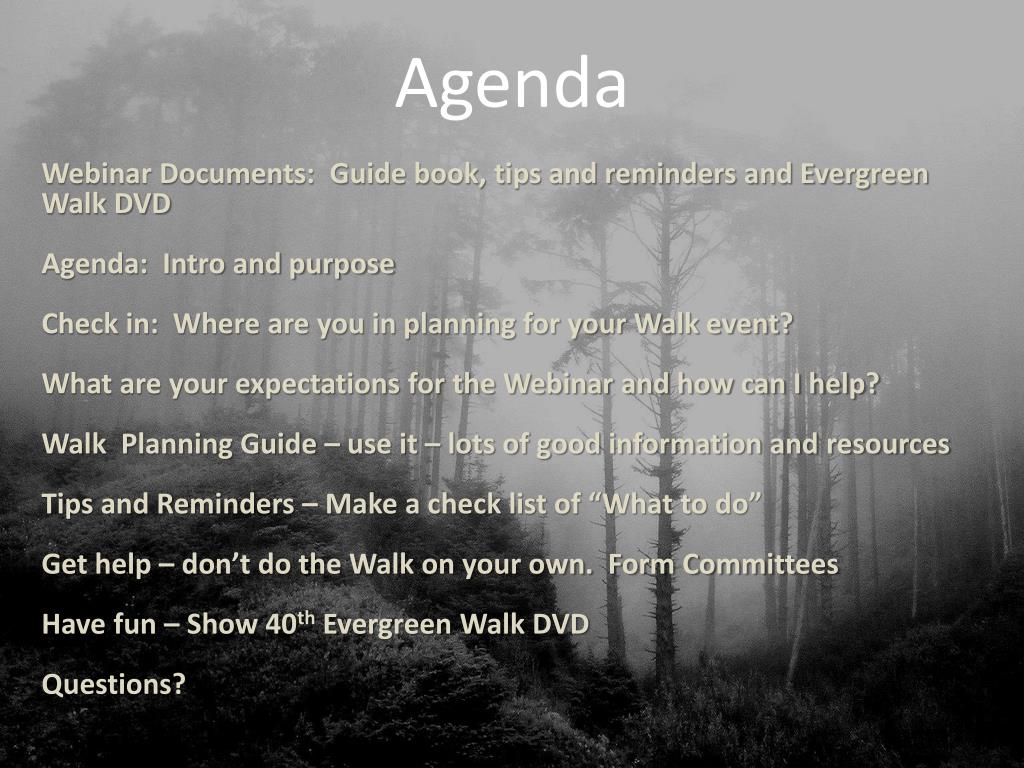 Agenda

Webinar Documents: Guide book, tips and reminders and Evergreen Walk DVD

Agenda: Intro and purpose

Check in: Where are you in planning for your Walk event?

What are your expectations for the Webinar and how can I help?

Walk Planning Guide – use it – lots of good information and resources

Tips and Reminders – Make a check list of "What to do"

Get help – don't do the Walk on your own. Form Committees

Have fun – Show 40th Evergreen Walk DVD

Questions?